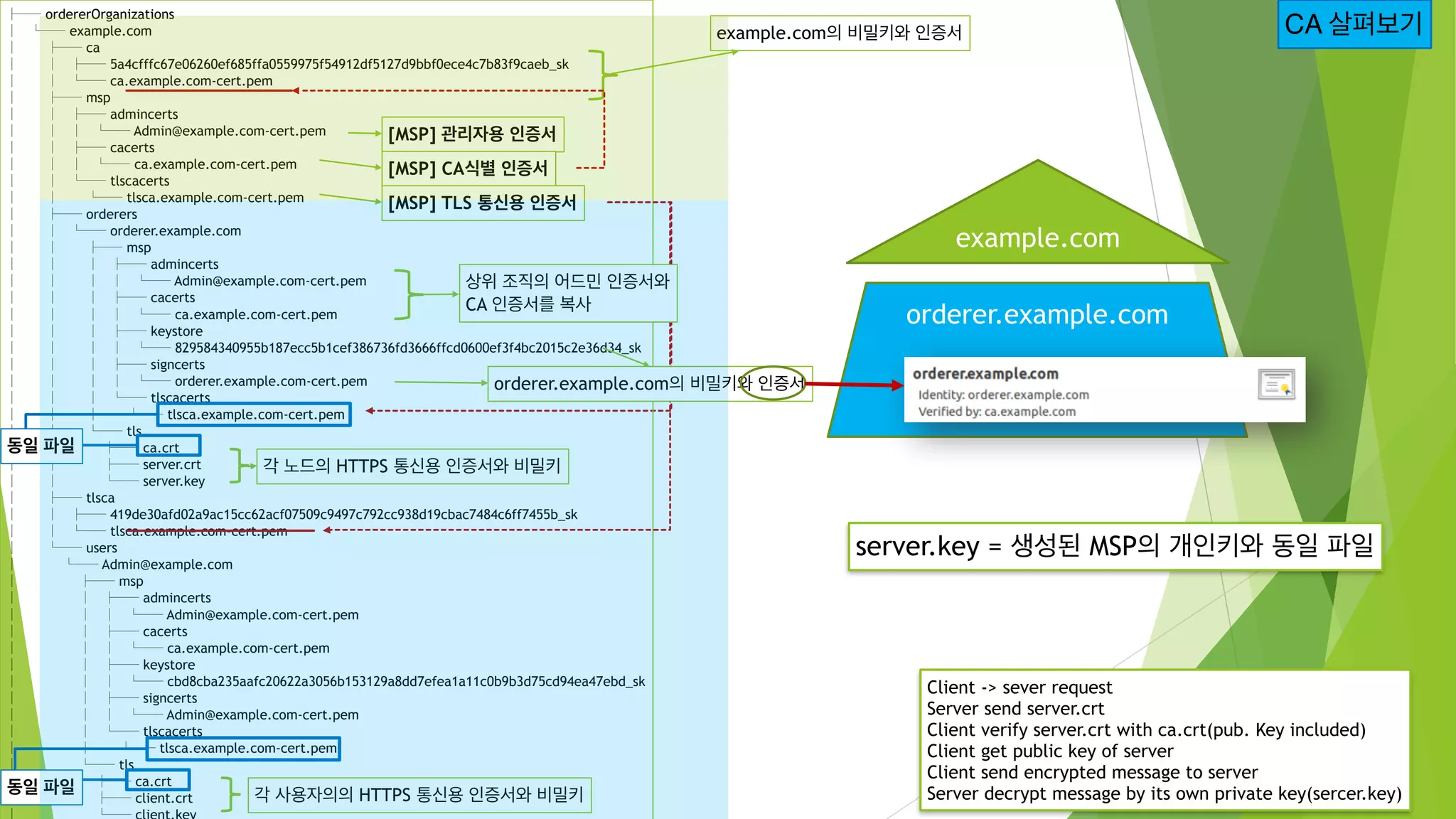 ordererOrganizations
example.com
ca
5a4cfffc67e06260ef685ffa0559975f54912df5127d9bbf0ece4c7b83f9caeb_sk
ca.example.com-cert.pem
msp
admincerts
Admin@example.com-cert.pem
cacerts
ca.example.com-cert.pem
tlscacerts
tlsca.example.com-cert.pem
orderers
orderer.example.com
msp
admincerts
Admin@example.com-cert.pem
cacerts
ca.example.com-cert.pem
keystore
829584340955b187ecc5b1cef386736fd3666ffcd0600ef3f4bc2015c2e36d34_sk
signcerts
orderer.example.com-cert.pem
tlscacerts
tlsca.example.com-cert.pem
tls
ca.crt
server.crt
server.key
tlsca
419de30afd02a9ac15cc62acf07509c9497c792cc938d19cbac7484c6ff7455b_sk
tlsca.example.com-cert.pem
users
Admin@example.com
msp
admincerts
Admin@example.com-cert.pem
cacerts
ca.example.com-cert.pem
keystore
cbd8cba235aafc20622a3056b153129a8dd7efea1a11c0b9b3d75cd94ea47ebd_sk
signcerts
Admin@example.com-cert.pem
tlscacerts
tlsca.example.com-cert.pem
tls
ca.crt
client.crt
client.key

example.com의 비밀키와 인증서

[MSP] 관리자용 인증서
[MSP] CA식별 인증서
[MSP] TLS 통신용 인증서

상위 조직의 어드민 인증서와 CA 인증서를 복사

orderer.example.com의 비밀키와 인증서

동일 파일

각 노드의 HTTPS 통신용 인증서와 비밀키

동일 파일

각 사용자의의 HTTPS 통신용 인증서와 비밀키

CA 살펴보기

example.com

orderer.example.com

orderer.example.com
Identity: orderer.example.com
Verified by: ca.example.com

server.key = 생성된 MSP의 개인키와 동일 파일

Client -> sever request
Server send server.crt
Client verify server.crt with ca.crt(pub. Key included)
Client get public key of server
Client send encrypted message to server
Server decrypt message by its own private key(sercer.key)